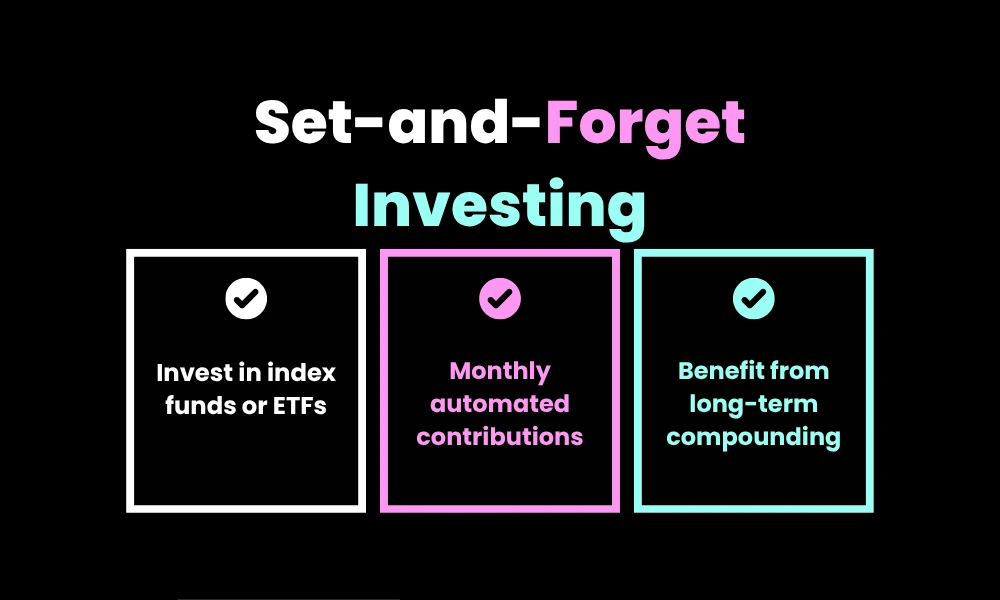 Set-and-Forget Investing

Invest in index funds or ETFs

Monthly automated contributions

Benefit from long-term compounding